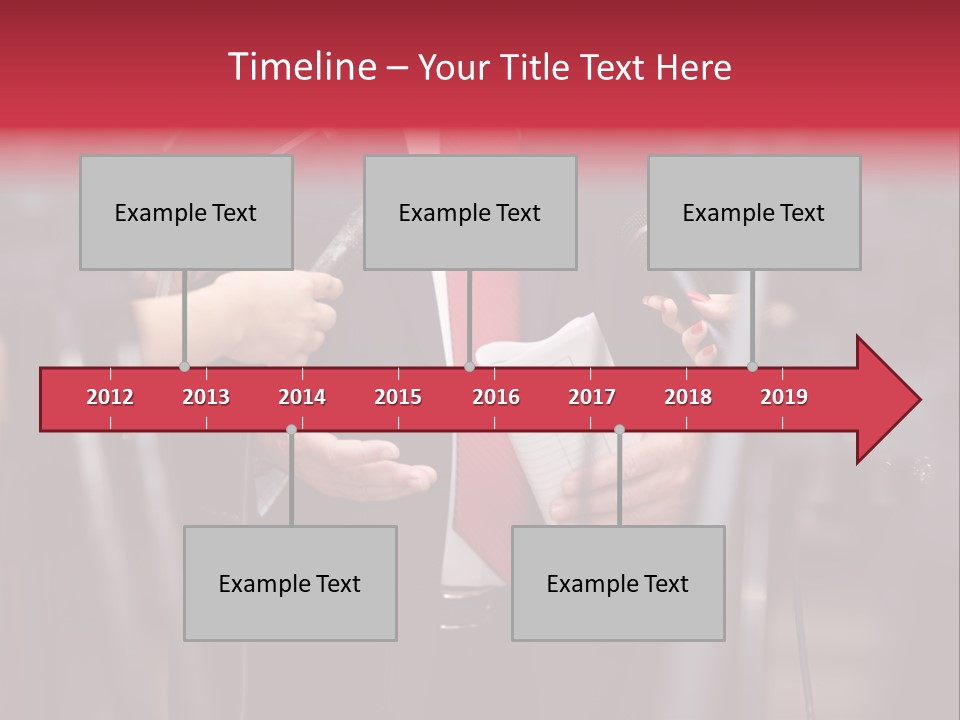 Timeline – Your Title Text Here

Example Text

Example Text

Example Text

2012 2013 2014 2015 2016 2017 2018 2019

Example Text

Example Text